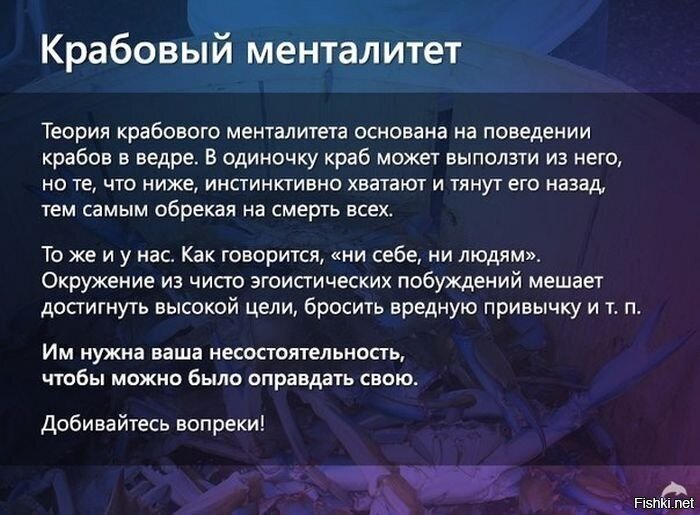 Крабовый менталитет

Теория крабового менталитета основана на поведении крабов в ведре. В одиночку краб может выползти из него, но те, что ниже, инстинктивно хватают и тянут его назад, тем самым обрекая на смерть всех.

То же и у нас. Как говорится, «ни себе, ни людям». Окружение из чисто эгоистических побуждений мешает достигнуть высокой цели, бросить вредную привычку и т. п.

Им нужна ваша несостоятельность, чтобы можно было оправдать свою.

Добивайтесь вопреки!

Fishki.net